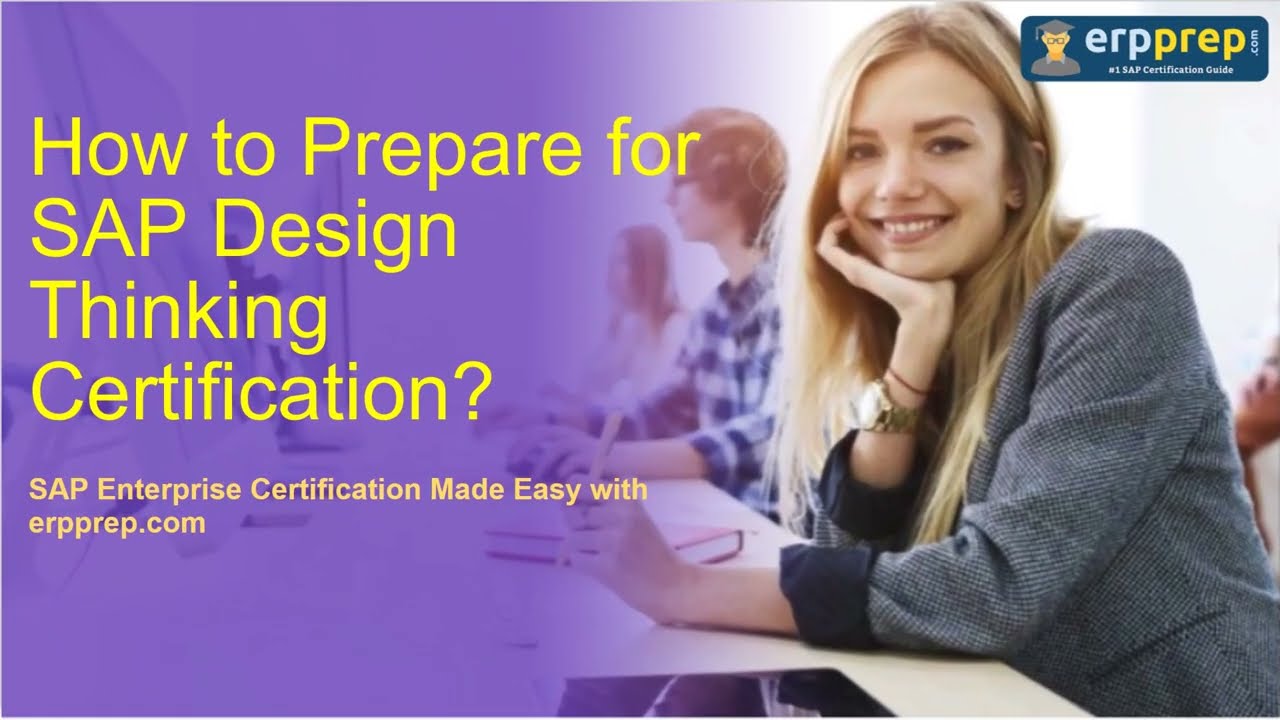 erpprep.com
#1 SAP Certification Guide

How to Prepare for SAP Design Thinking Certification?

SAP Enterprise Certification Made Easy with erpprep.com